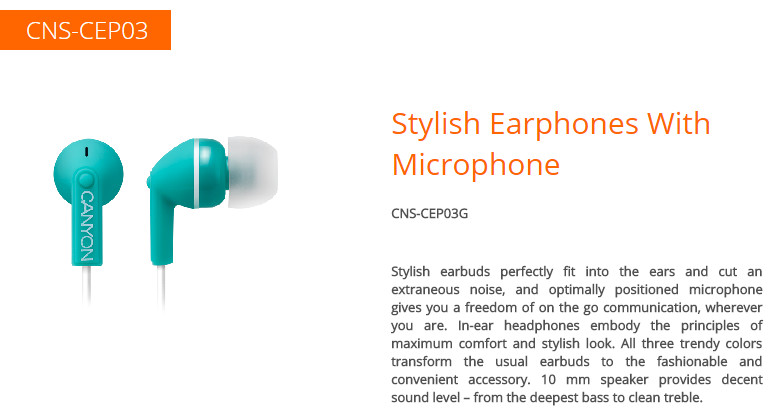 CNS-CEP03

CANYON

Stylish Earphones With Microphone

CNS-CEP03G

Stylish earbuds perfectly fit into the ears and cut an extraneous noise, and optimally positioned microphone gives you a freedom of on the go communication, wherever you are. In-ear headphones embody the principles of maximum comfort and stylish look. All three trendy colors transform the usual earbuds to the fashionable and convenient accessory. 10 mm speaker provides decent sound level – from the deepest bass to clean treble.